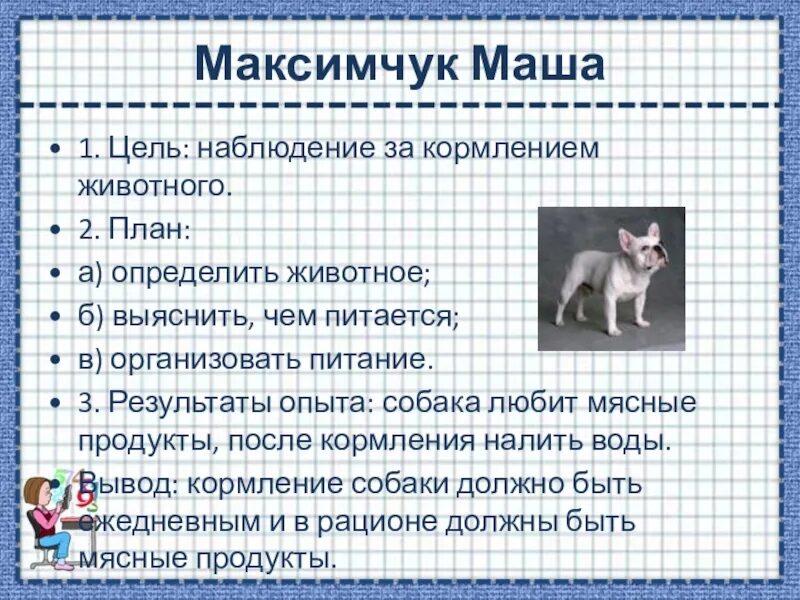 Максимчук Маша

• 1. Цель: наблюдение за кормлением животного.
• 2. План:
• а) определить животное;
• б) выяснить, чем питается;
• в) организовать питание.
• 3. Результаты опыта: собака любит мясные продукты, после кормления налить воды.

Вывод: кормление собаки должно быть ежедневным и в рационе должны быть мясные продукты.